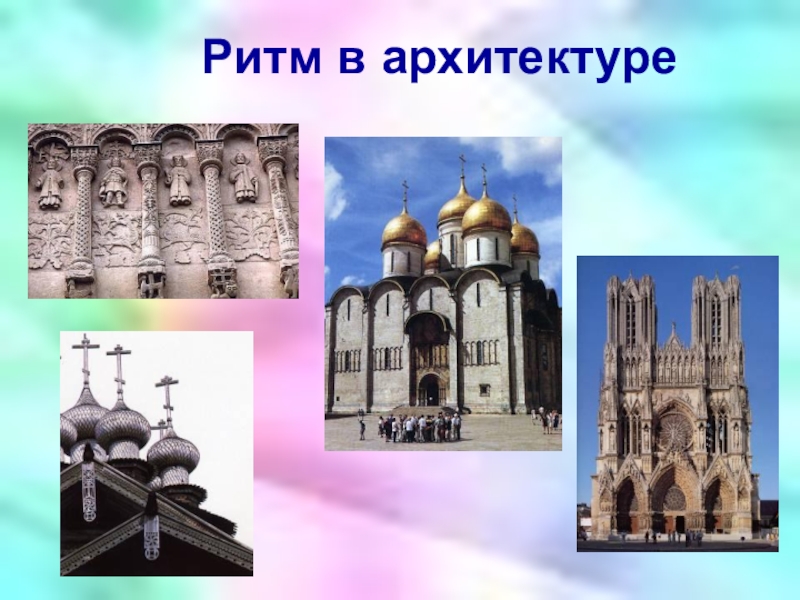 Ритм в архитектуре